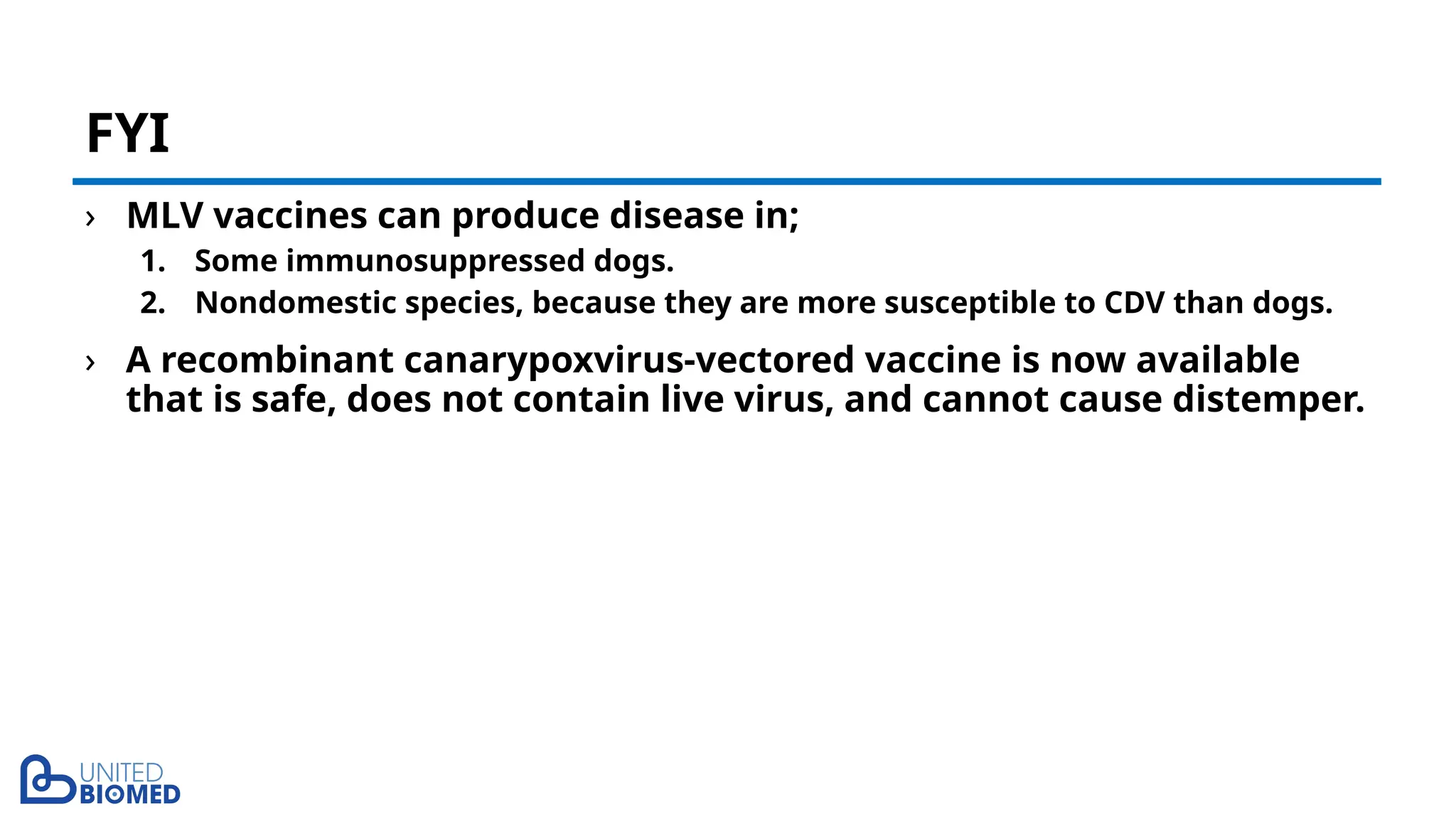 FYI

› MLV vaccines can produce disease in;

1. Some immunosuppressed dogs.
2. Nondomestic species, because they are more susceptible to CDV than dogs.

› A recombinant canarypoxvirus-vectored vaccine is now available that is safe, does not contain live virus, and cannot cause distemper.

UNITED BIOMED